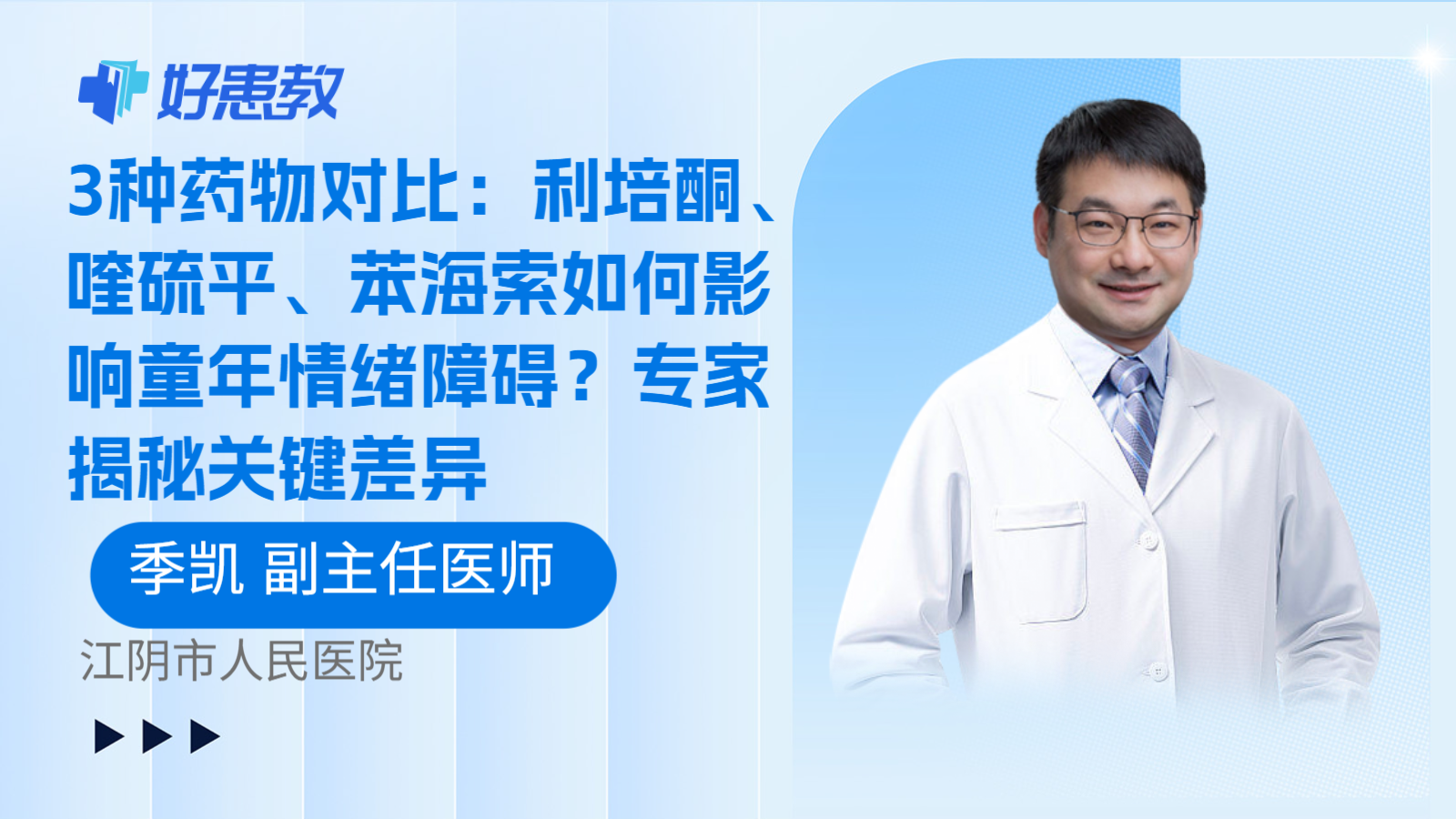 好患教

3种药物对比：利培酮、喹硫平、苯海索如何影响童年情绪障碍？专家揭秘关键差异

季凯 副主任医师

江阴市人民医院